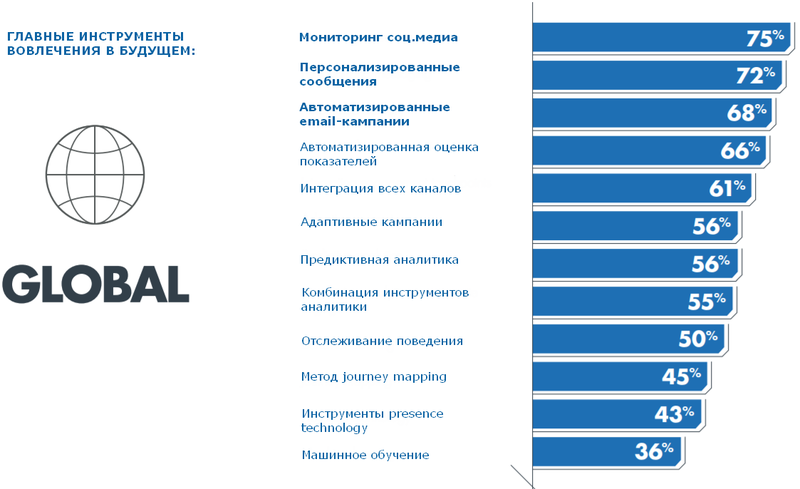 ГЛАВНЫЕ ИНСТРУМЕНТЫ ВОВЛЕЧЕНИЯ В БУДУЩЕМ:

GLOBAL

Мониторинг соц.медиа 75%

Персонализированные сообщения 72%

Автоматизированные email-кампании 68%

Автоматизированная оценка показателей 66%

Интеграция всех каналов 61%

Адаптивные кампании 56%

Предиктивная аналитика 56%

Комбинация инструментов аналитики 55%

Отслеживание поведения 50%

Метод journey mapping 45%

Инструменты presence technology 43%

Машинное обучение 36%